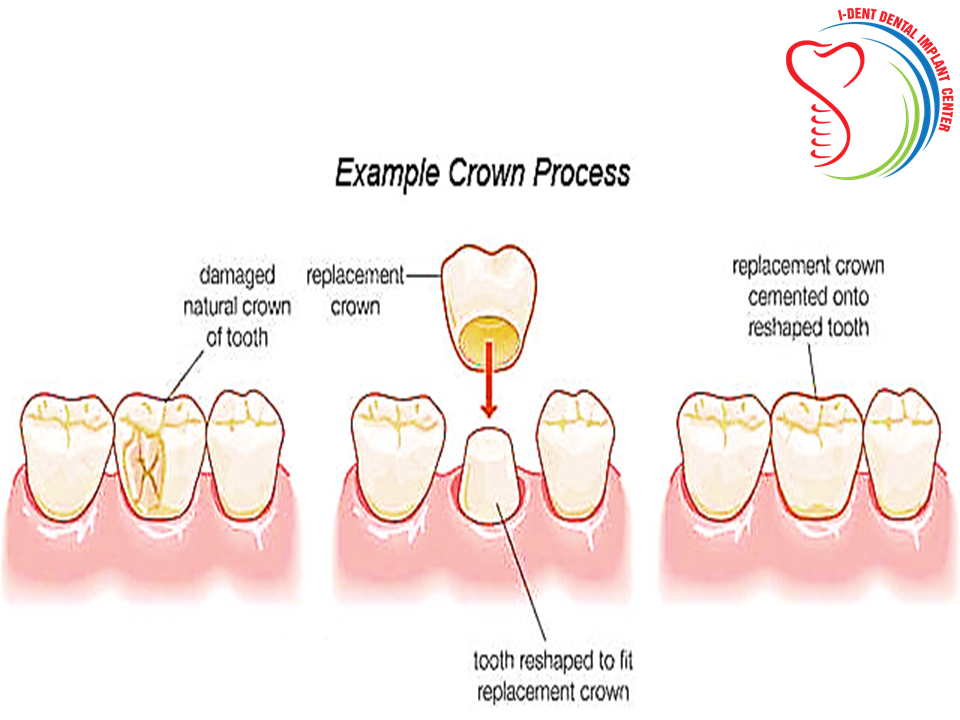 I-DENT DENTAL IMPLANT CENTER

Example Crown Process

damaged natural crown of tooth

replacement crown

replacement crown cemented onto reshaped tooth

tooth reshaped to fit replacement crown